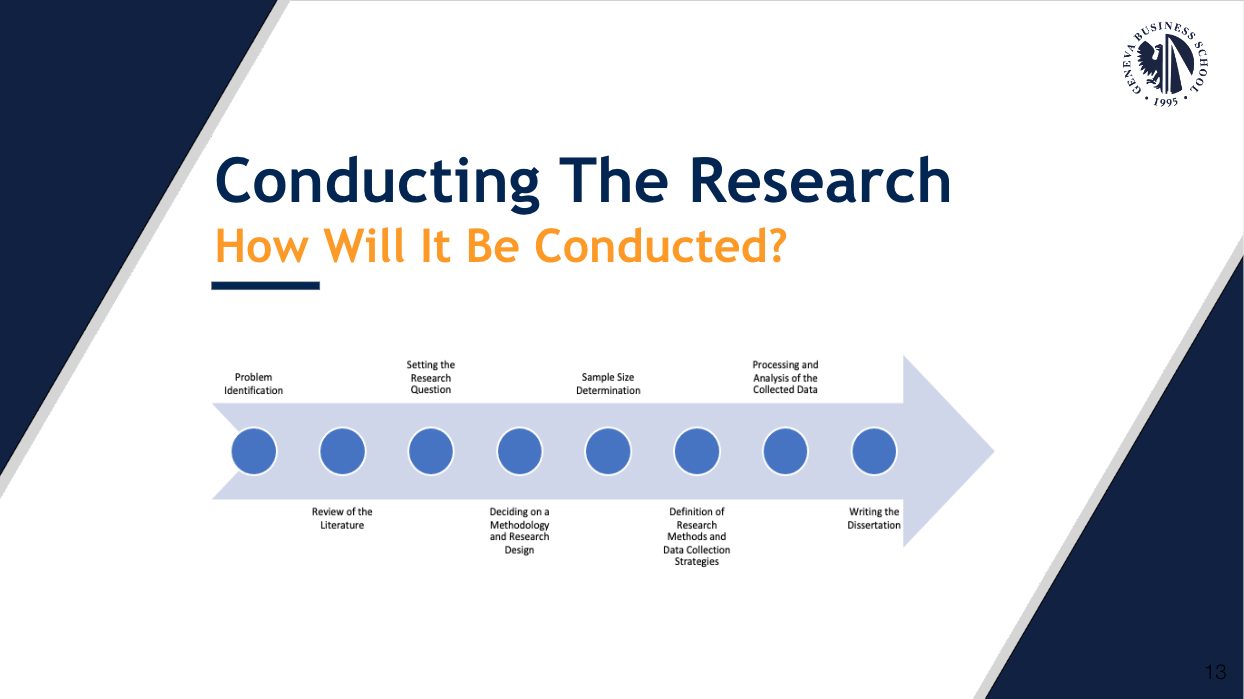 GENEVA BUSINESS SCHOOL
• 1995 •

Conducting The Research
How Will It Be Conducted?

Problem Identification

Review of the Literature

Setting the Research Question

Deciding on a Methodology and Research Design

Sample Size Determination

Definition of Research Methods and Data Collection Strategies

Processing and Analysis of the Collected Data

Writing the Dissertation

13